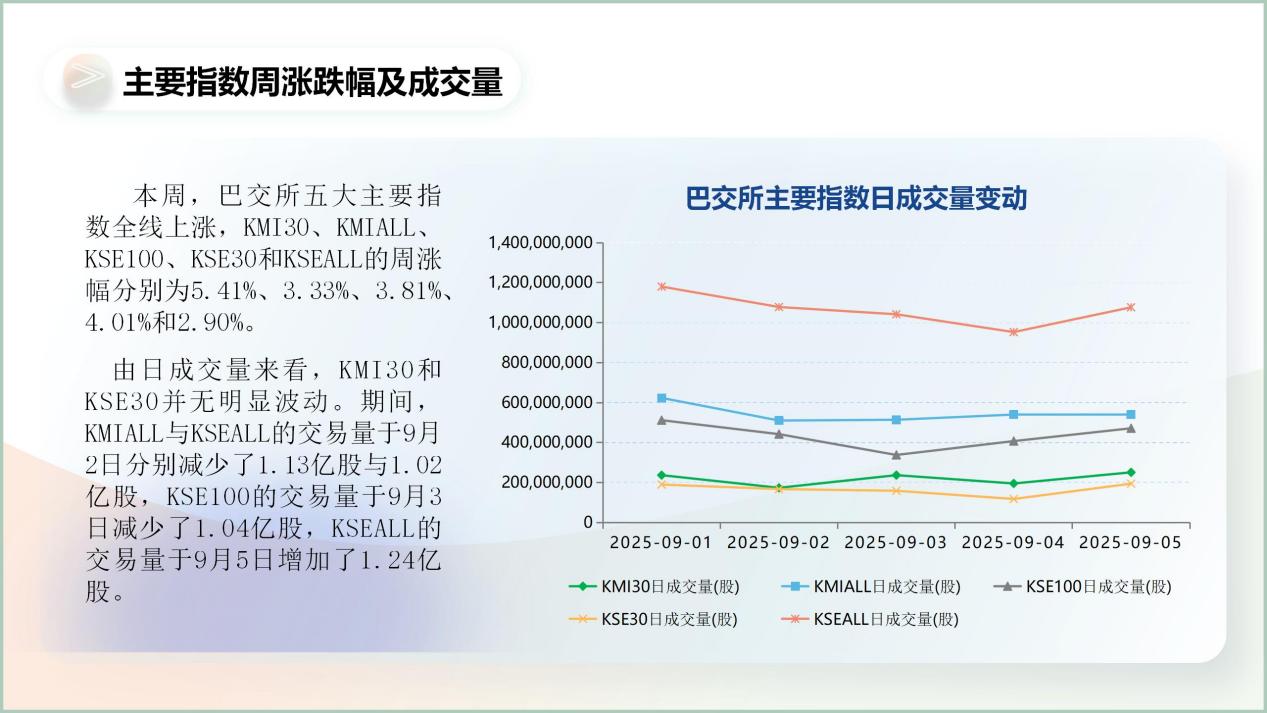 主要指数周涨跌幅及成交量

本周，巴交所五大主要指数全线上涨，KMI30、KMIALL、KSE100、KSE30和KSEALL的周涨幅分别为5.41%、3.33%、3.81%、4.01%和2.90%。

由日成交量来看，KMI30和KSE30并无明显波动。期间，KMIALL与KSEALL的交易量于9月2日分别减少了1.13亿股与1.02亿股，KSE100的交易量于9月3日减少了1.04亿股，KSEALL的交易量于9月5日增加了1.24亿股。

巴交所主要指数日成交量变动

1,400,000,000
1,200,000,000
1,000,000,000
800,000,000
600,000,000
400,000,000
200,000,000
0

2025-09-01 2025-09-02 2025-09-03 2025-09-04 2025-09-05

KMI30日成交量(股) KMIALL日成交量(股) KSE100日成交量(股)
KSE30日成交量(股) KSEALL日成交量(股)